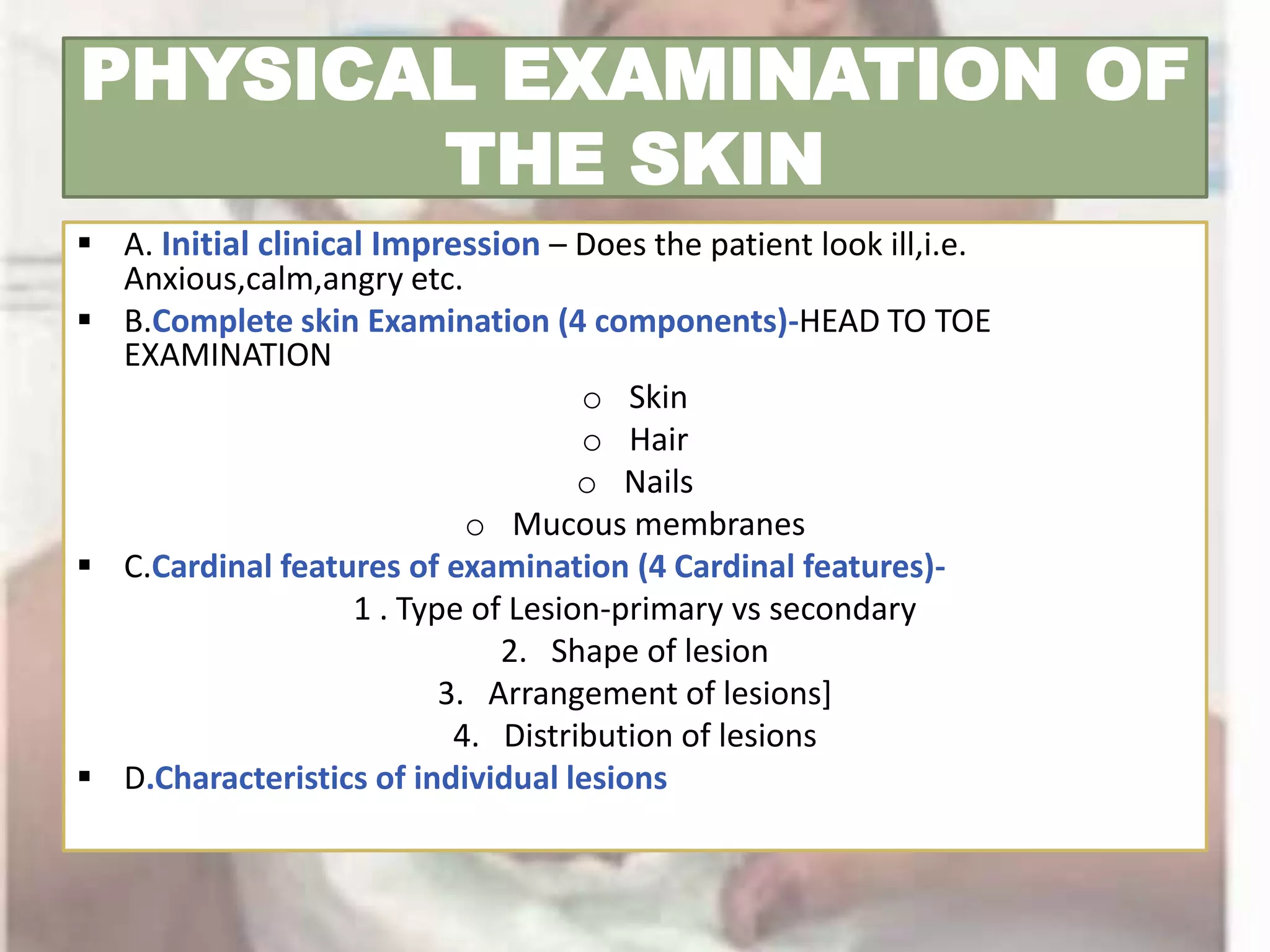 PHYSICAL EXAMINATION OF THE SKIN

▪ A. Initial clinical Impression – Does the patient look ill,i.e. Anxious,calm,angry etc.

▪ B.Complete skin Examination (4 components)-HEAD TO TOE EXAMINATION

○ Skin
○ Hair
○ Nails
○ Mucous membranes

▪ C.Cardinal features of examination (4 Cardinal features)-

1 . Type of Lesion-primary vs secondary
2. Shape of lesion
3. Arrangement of lesions]
4. Distribution of lesions

▪ D.Characteristics of individual lesions